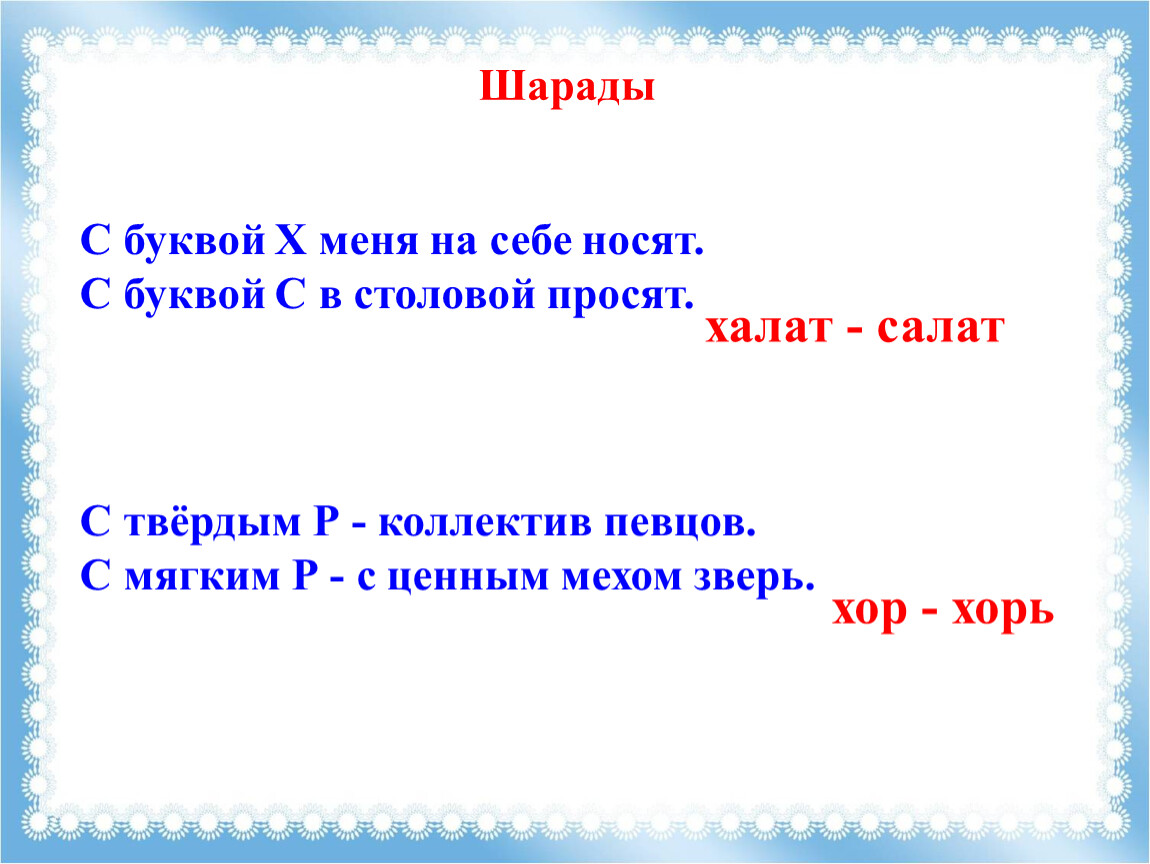 Шарады

С буквой Х меня на себе носят.
С буквой С в столовой просят.

халат - салат

С твёрдым Р - коллектив певцов.
С мягким Р - с ценным мехом зверь.

хор - хорь